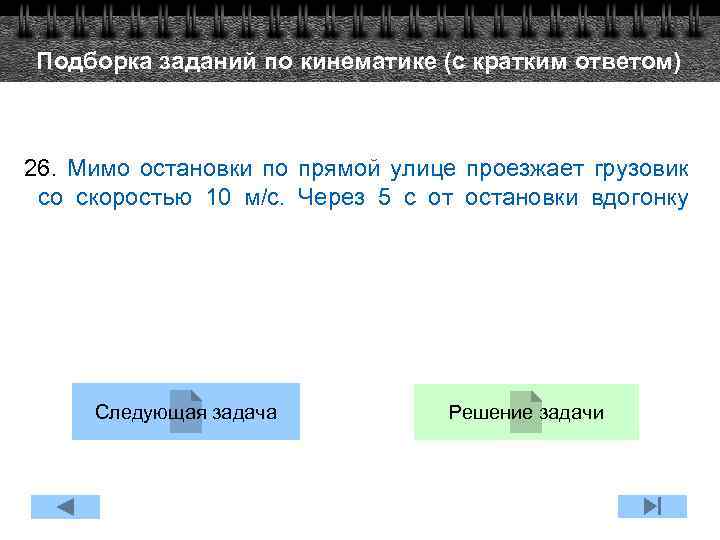 Подборка заданий по кинематике (с кратким ответом)

26. Мимо остановки по прямой улице проезжает грузовик со скоростью 10 м/с. Через 5 с от остановки вдогонку

Следующая задача

Решение задачи